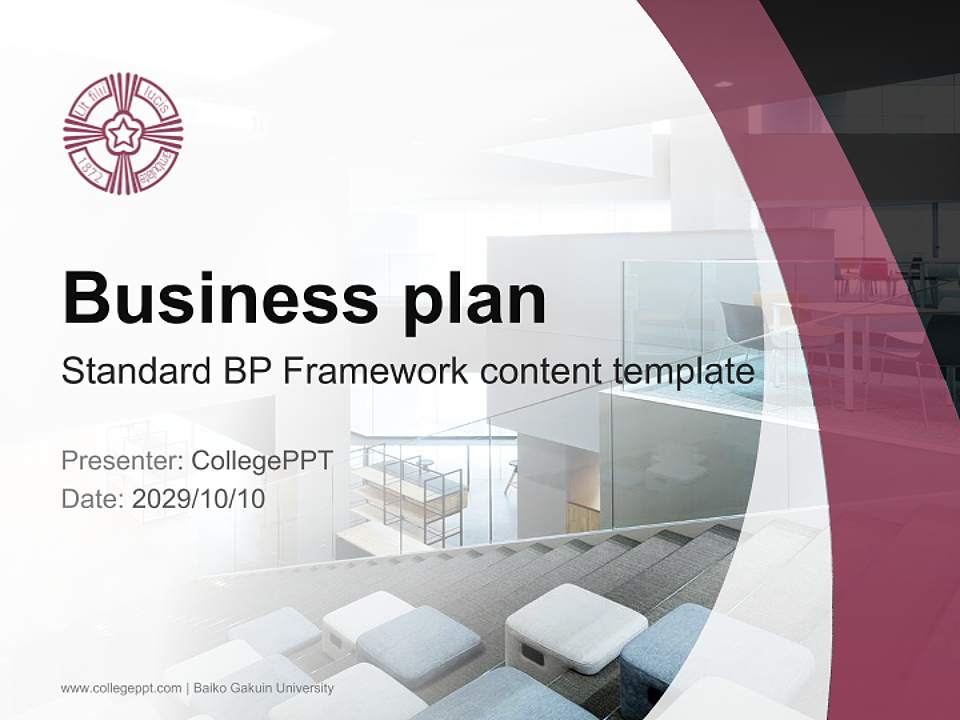 Ut filii lucis ambulate 1872

Business plan

Standard BP Framework content template

Presenter: CollegePPT
Date: 2029/10/10

www.collegeppt.com | Baiko Gakuin University